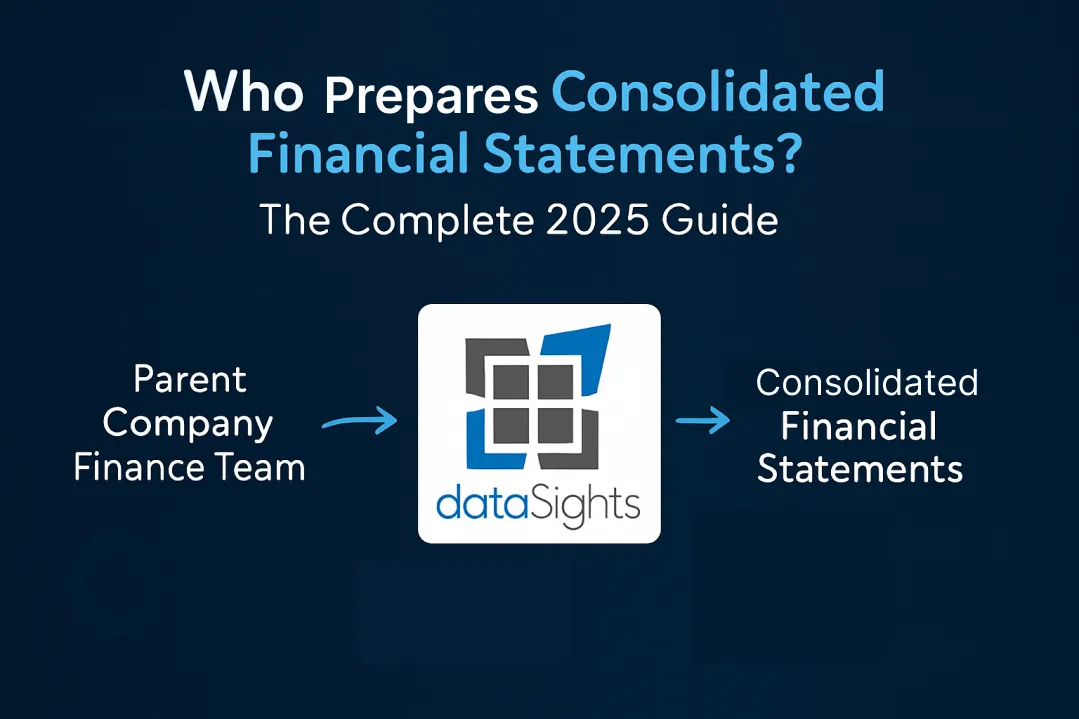 Who Prepares Consolidated Financial Statements?

The Complete 2025 Guide

Parent Company Finance Team

dataSights

Consolidated Financial Statements